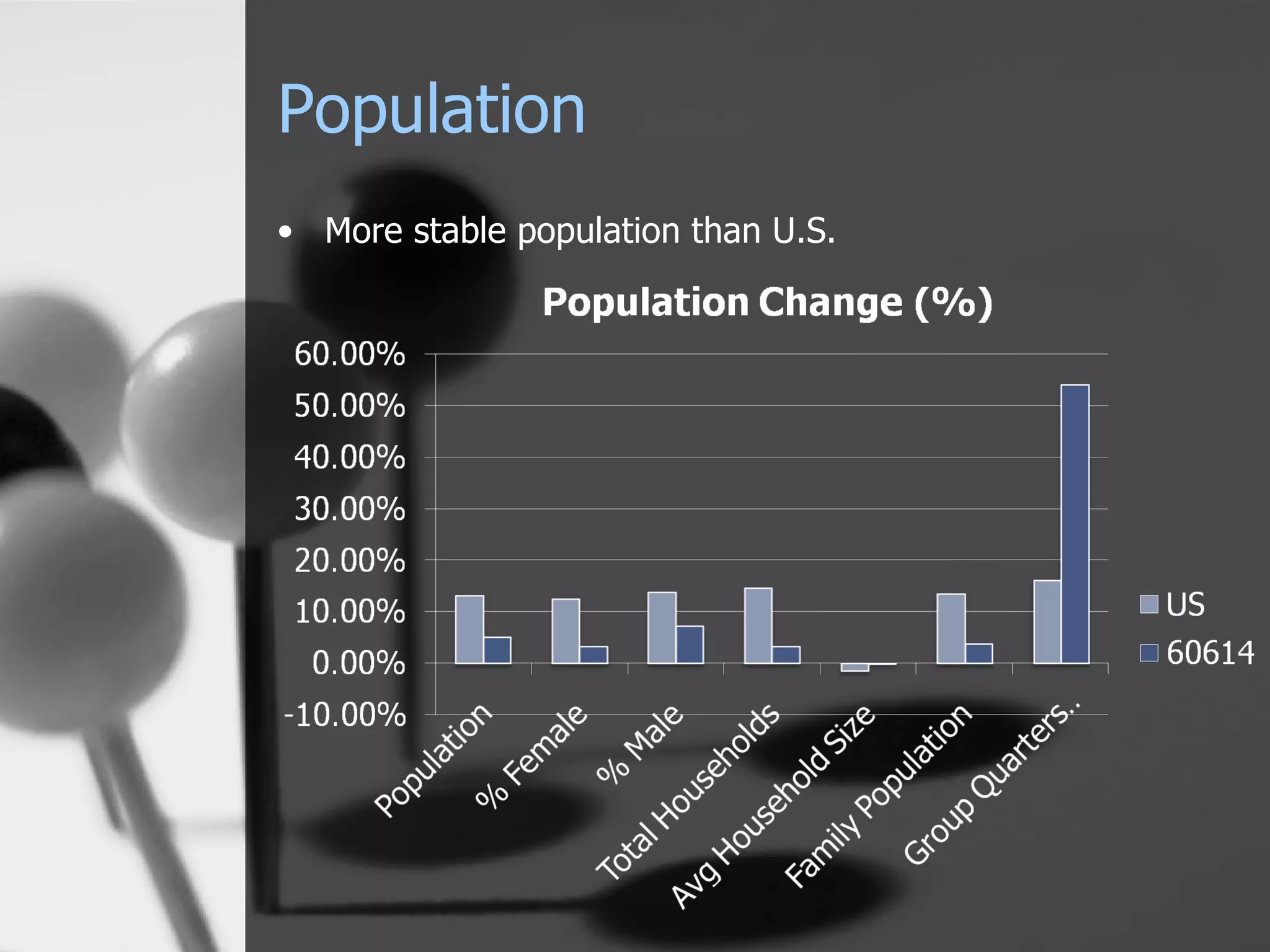 Population

• More stable population than U.S.

Population Change (%)

60.00%
50.00%
40.00%
30.00%
20.00%
10.00%
0.00%
-10.00%

Population
% Female
% Male
Total Households
Avg Household Size
Family Population
Group Quarters...

US
60614